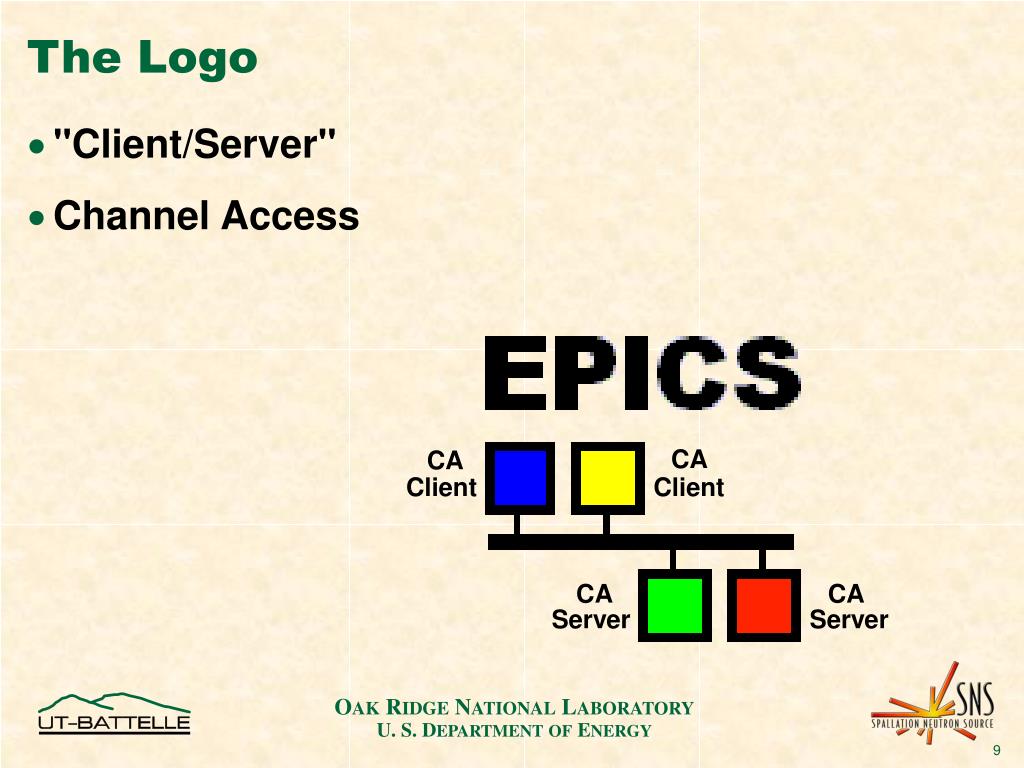 The Logo

• "Client/Server"

• Channel Access

EPICS

CA Client

CA Client

CA Server

CA Server

UT-BATTELLE

OAK RIDGE NATIONAL LABORATORY
U. S. DEPARTMENT OF ENERGY

SNS
SPALLATION NEUTRON SOURCE

9